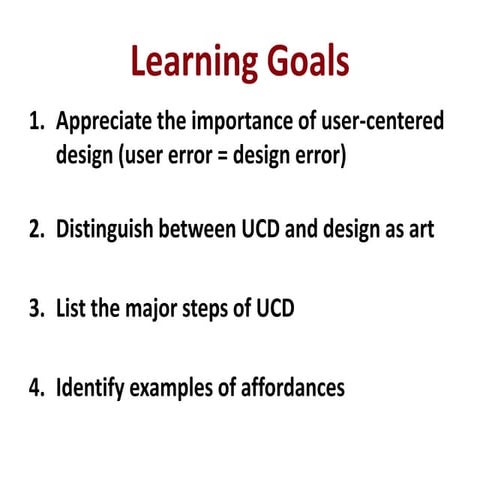 Learning Goals

1. Appreciate the importance of user-centered design (user error = design error)

2. Distinguish between UCD and design as art

3. List the major steps of UCD

4. Identify examples of affordances